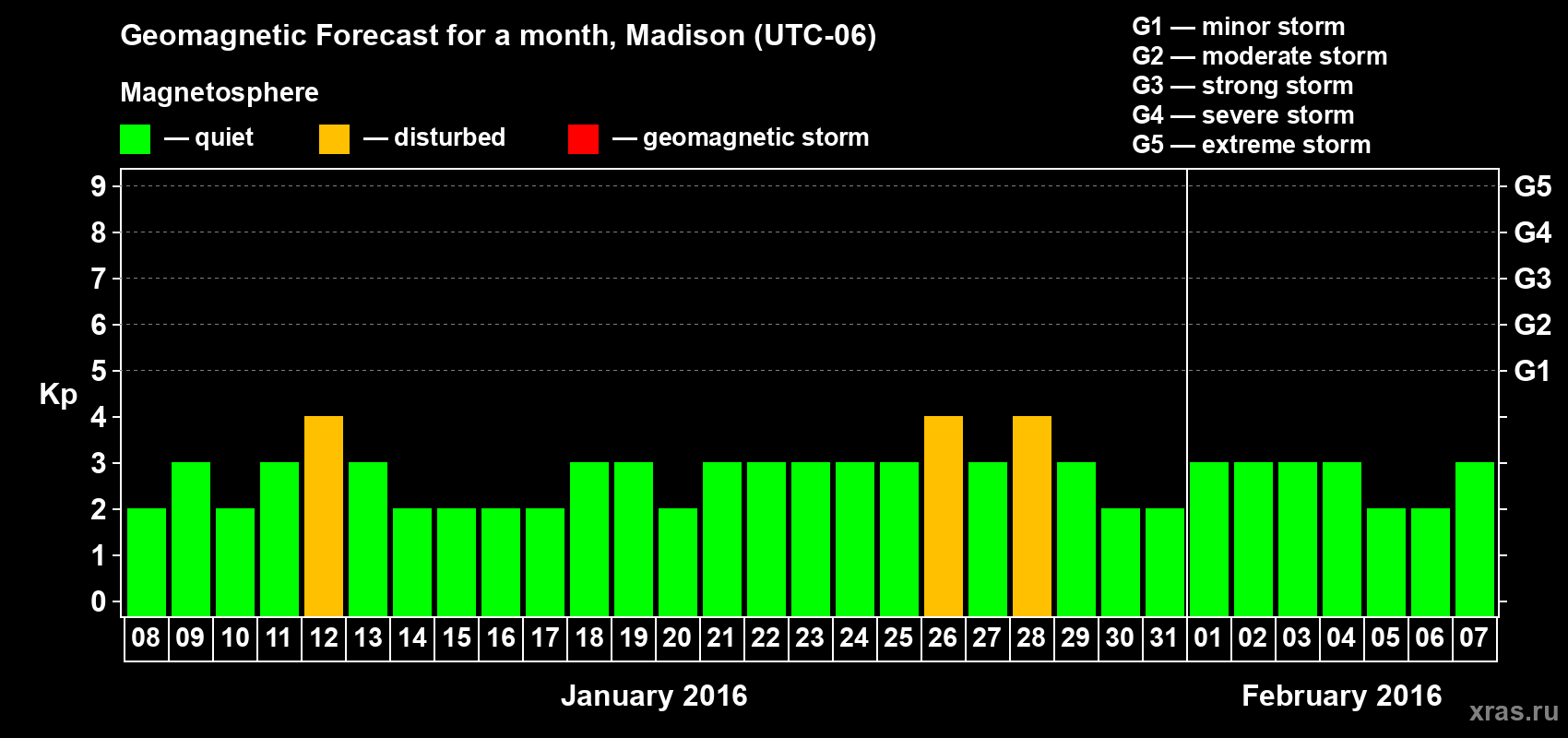 Geomagnetic Forecast for a month, Madison (UTC-06)

Magnetosphere

— quiet — disturbed — geomagnetic storm

G1 — minor storm
G2 — moderate storm
G3 — strong storm
G4 — severe storm
G5 — extreme storm

Kp

9 8 7 6 5 4 3 2 1 0

G5 G4 G3 G2 G1

08 09 10 11 12 13 14 15 16 17 18 19 20 21 22 23 24 25 26 27 28 29 30 31 01 02 03 04 05 06 07

January 2016

February 2016

xras.ru